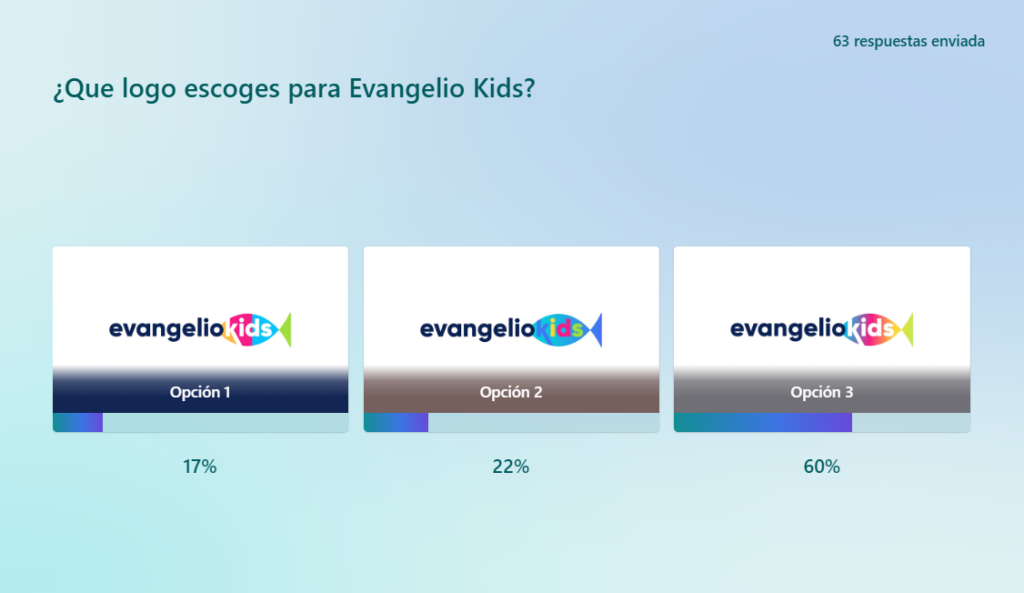 63 respuestas enviada

¿Que logo escoges para Evangelio Kids?

evangeliokids

Opción 1

17%

evangeliokids

Opción 2

22%

evangeliokids

Opción 3

60%